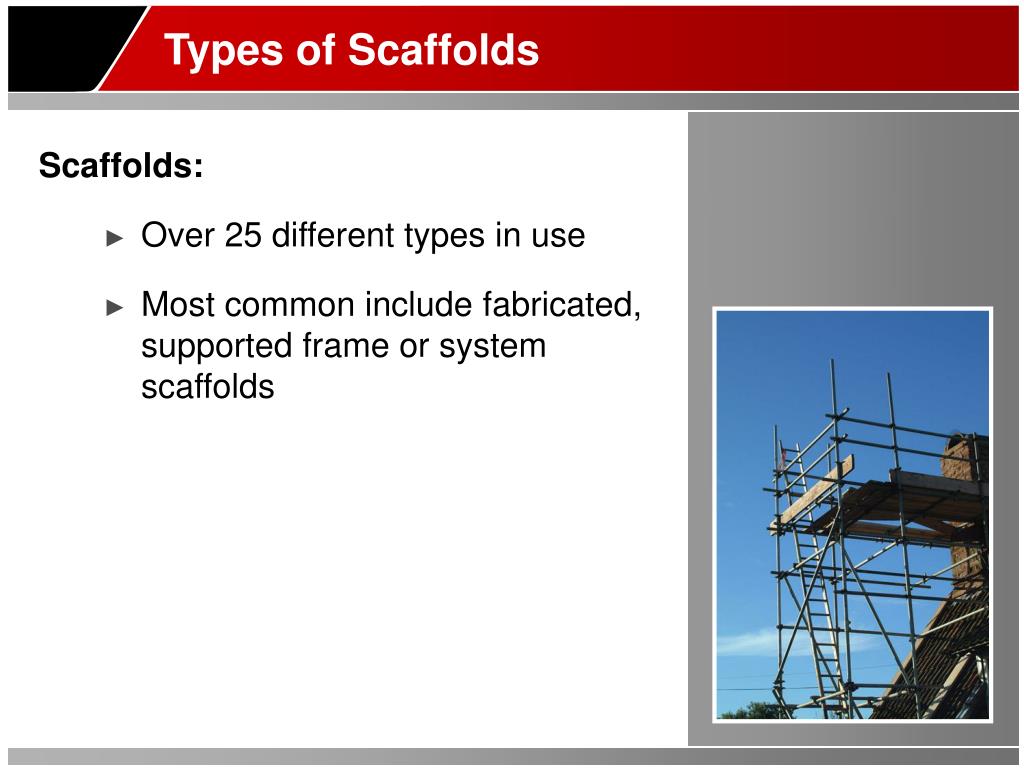 Types of Scaffolds

Scaffolds:

► Over 25 different types in use

► Most common include fabricated, supported frame or system scaffolds